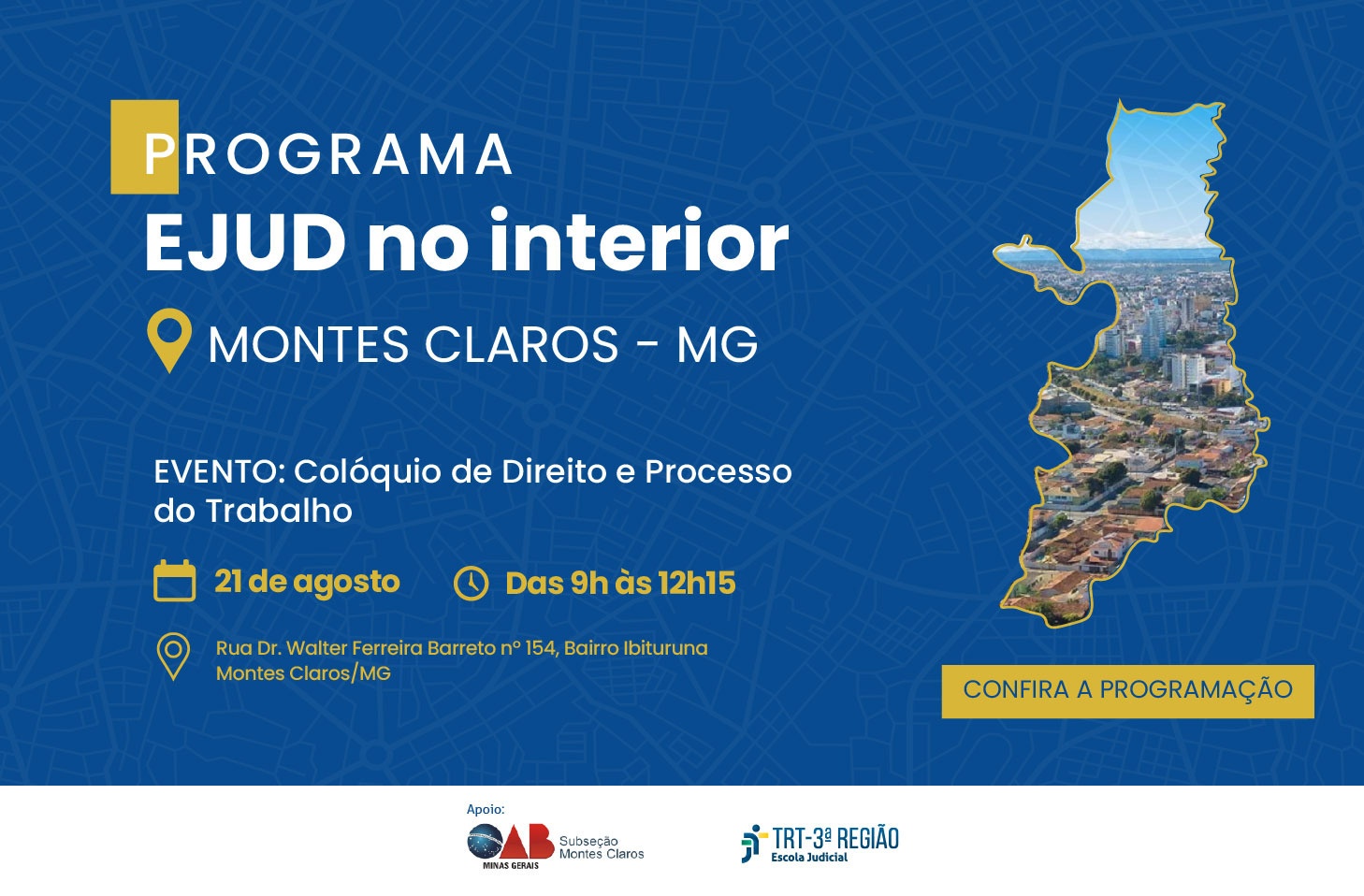 PROGRAMA
EJUD no interior

MONTES CLAROS - MG

EVENTO: Colóquio de Direito e Processo do Trabalho

21 de agosto

Das 9h às 12h15

Rua Dr. Walter Ferreira Barreto nº 154, Bairro Ibituruna
Montes Claros/MG

CONFIRA A PROGRAMAÇÃO

Apoio:
OAB MINAS GERAIS Subseção Montes Claros
TRT-3ª REGIÃO Escola Judicial